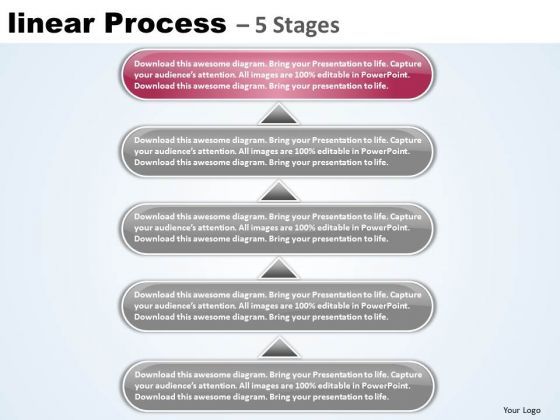 linear Process – 5 Stages

Download this awesome diagram. Bring your Presentation to life. Capture your audience's attention. All images are 100% editable in PowerPoint. Download this awesome diagram. Bring your presentation to life.

Download this awesome diagram. Bring your Presentation to life. Capture your audience's attention. All images are 100% editable in PowerPoint. Download this awesome diagram. Bring your presentation to life.

Download this awesome diagram. Bring your Presentation to life. Capture your audience's attention. All images are 100% editable in PowerPoint. Download this awesome diagram. Bring your presentation to life.

Download this awesome diagram. Bring your Presentation to life. Capture your audience's attention. All images are 100% editable in PowerPoint. Download this awesome diagram. Bring your presentation to life.

Download this awesome diagram. Bring your Presentation to life. Capture your audience's attention. All images are 100% editable in PowerPoint. Download this awesome diagram. Bring your presentation to life.

Your Logo